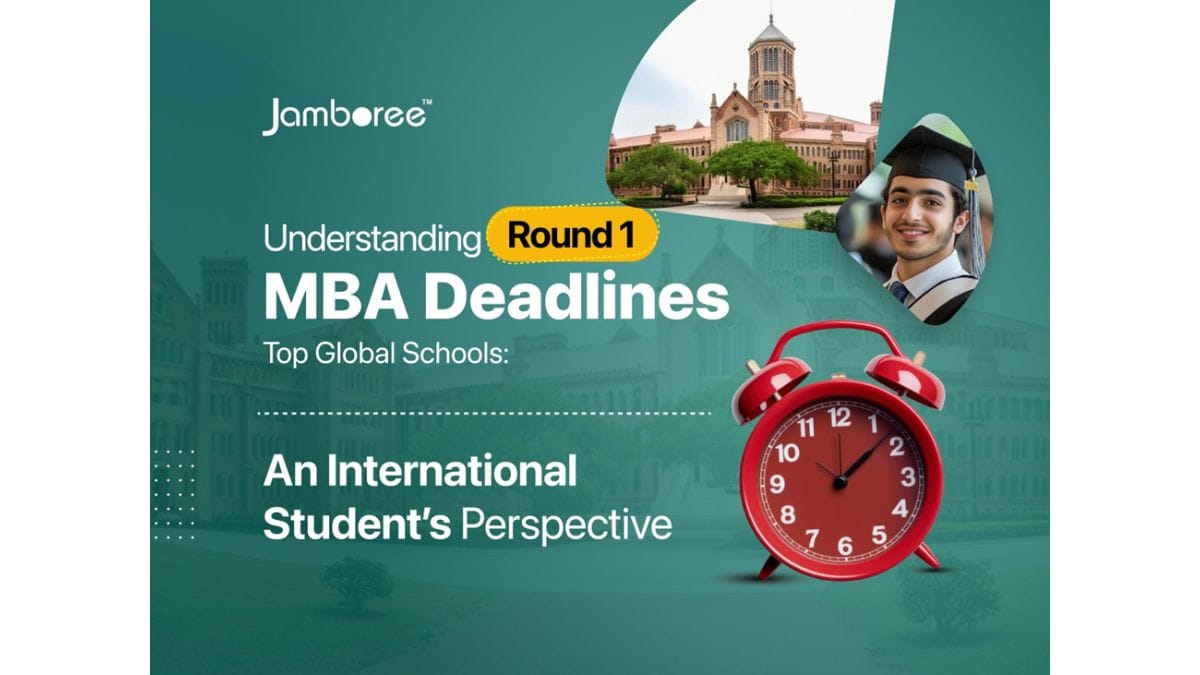 Jamboree™

Understanding Round 1 MBA Deadlines Top Global Schools:

An International Student's Perspective

12 1 2 3 4 5 6 7 8 9 10 11